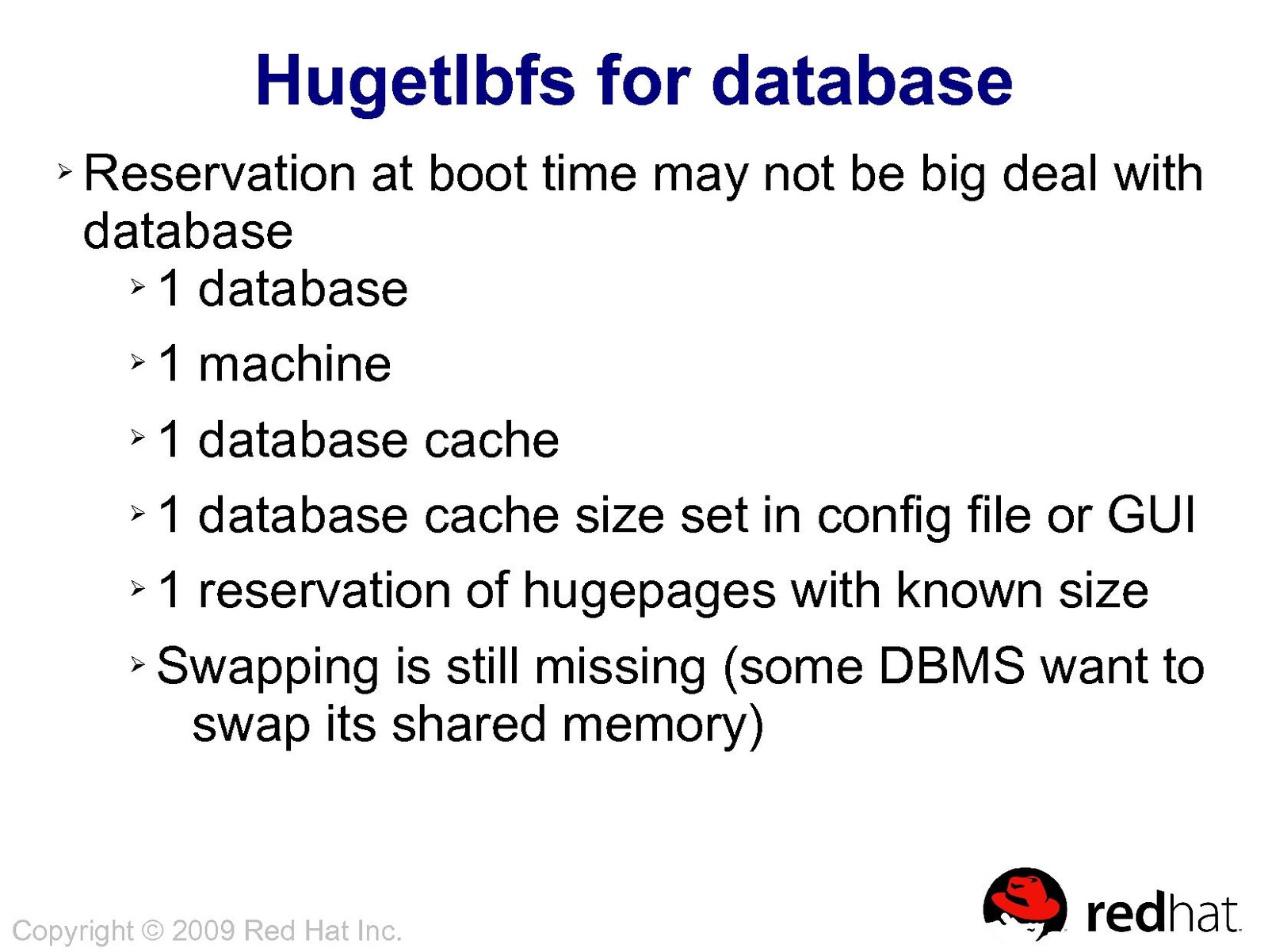 Hugetlbfs for database

➢ Reservation at boot time may not be big deal with database

➢ 1 database

➢ 1 machine

➢ 1 database cache

➢ 1 database cache size set in config file or GUI

➢ 1 reservation of hugepages with known size

➢ Swapping is still missing (some DBMS want to swap its shared memory)

Copyright © 2009 Red Hat Inc.

redhat.